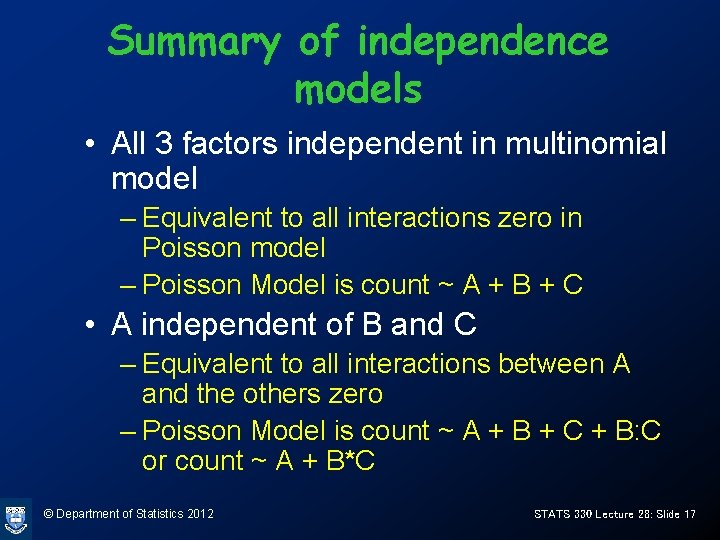 Summary of independence models

• All 3 factors independent in multinomial model
– Equivalent to all interactions zero in Poisson model
– Poisson Model is count ~ A + B + C

• A independent of B and C
– Equivalent to all interactions between A and the others zero
– Poisson Model is count ~ A + B + C + B:C or count ~ A + B*C

© Department of Statistics 2012

STATS 330 Lecture 28: Slide 17